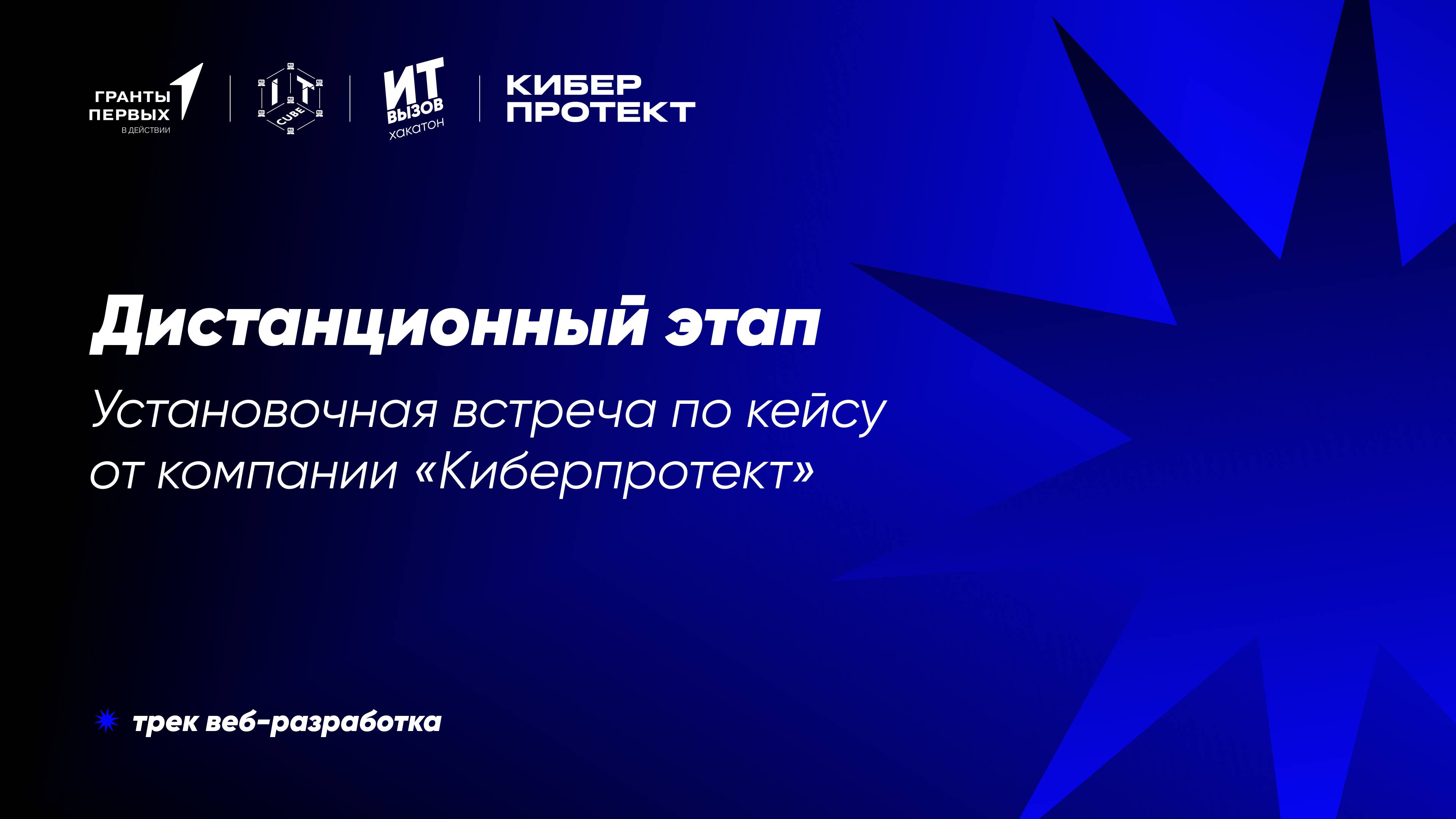 ГРАНТЫ ПЕРВЫХ
В ДЕЙСТВИИ

IT CUBE

ИТ ВЫЗОВ хакатон

КИБЕР ПРОТЕКТ

Дистанционный этап

Установочная встреча по кейсу от компании «Киберпротект»

трек веб-разработка